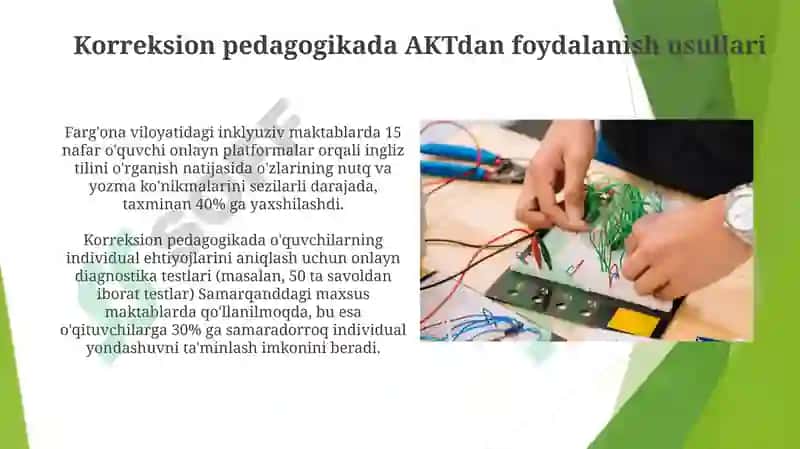 Korreksion pedagogikada AKTdan foydalanish usullari

Farg'ona viloyatidagi inklyuziv maktablarda 15 nafar o'quvchi onlayn platformalar orqali ingliz tilini o'rganish natijasida o'zlarining nutq va yozma ko'nikmalarini sezilarli darajada, taxminan 40% ga yaxshilashdi.

Korreksion pedagogikada o'quvchilarning individual ehtiyojlarini aniqlash uchun onlayn diagnostika testlari (masalan, 50 ta savoldan iborat testlar) Samarqanddagi maxsus maktablarda qo'llanilmoqda, bu esa o'qituvchilarga 30% ga samaradorroq individual yondashuvni ta'minlash imkonini beradi.